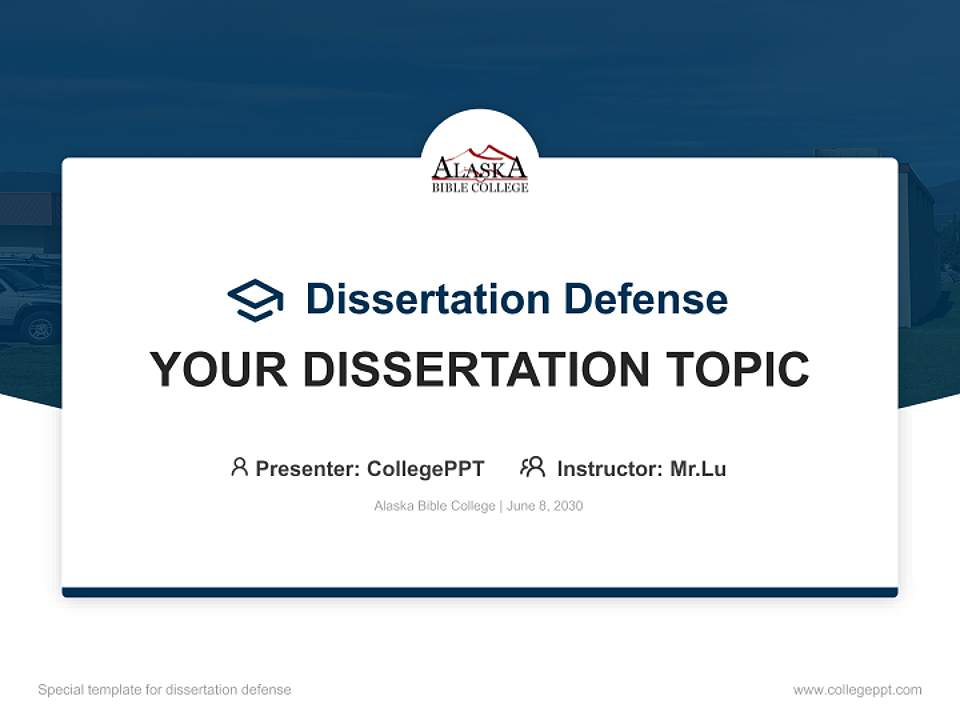 ALASKA
BIBLE COLLEGE

Dissertation Defense

YOUR DISSERTATION TOPIC

Presenter: CollegePPT Instructor: Mr.Lu

Alaska Bible College | June 8, 2030

Special template for dissertation defense

www.collegeppt.com